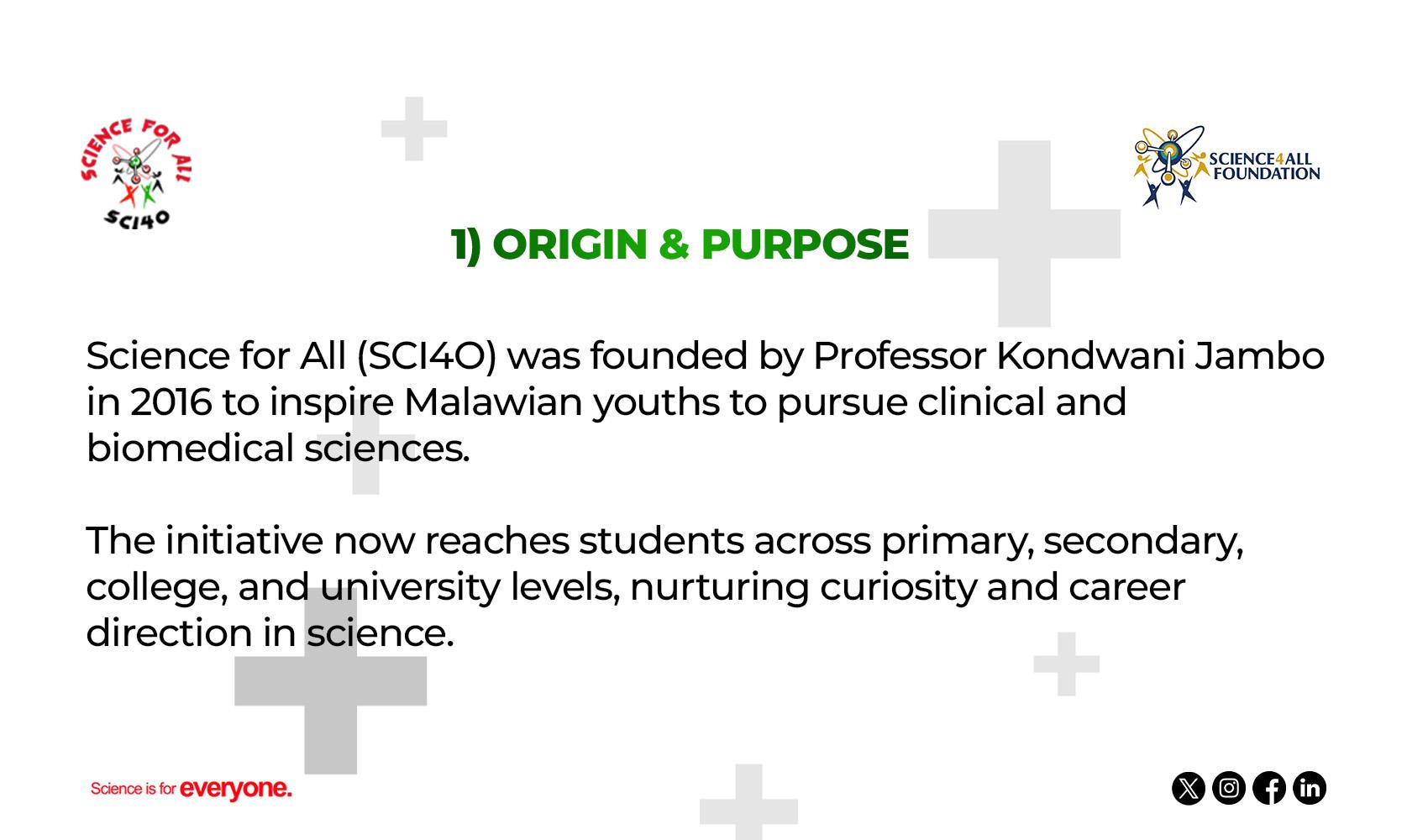 SCIENCE FOR ALL
SCI4O

SCIENCE4ALL FOUNDATION

1) ORIGIN & PURPOSE

Science for All (SCI4O) was founded by Professor Kondwani Jambo in 2016 to inspire Malawian youths to pursue clinical and biomedical sciences.

The initiative now reaches students across primary, secondary, college, and university levels, nurturing curiosity and career direction in science.

Science is for everyone.